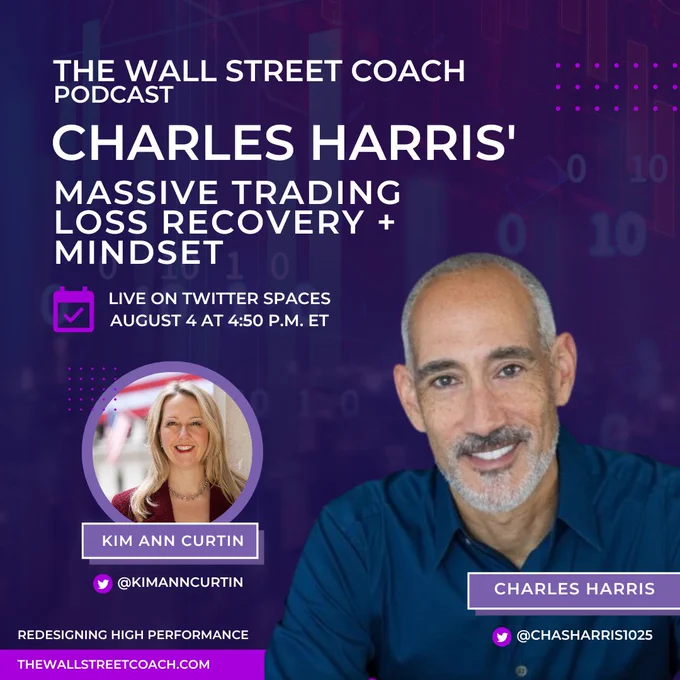 THE WALL STREET COACH
PODCAST

CHARLES HARRIS'

MASSIVE TRADING LOSS RECOVERY + MINDSET

LIVE ON TWITTER SPACES
AUGUST 4 AT 4:50 P.M. ET

KIM ANN CURTIN

@KIMANNCURTIN

CHARLES HARRIS

@CHASHARRIS1025

REDESIGNING HIGH PERFORMANCE

THEWALLSTREETCOACH.COM